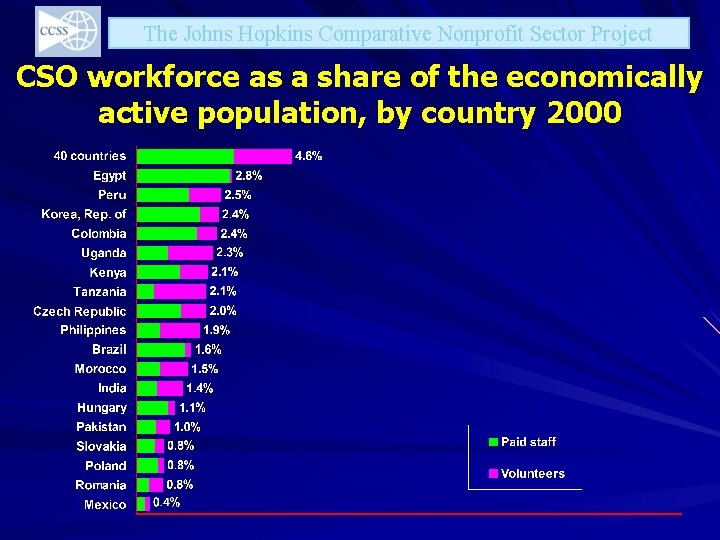 CCSS

The Johns Hopkins Comparative Nonprofit Sector Project

CSO workforce as a share of the economically active population, by country 2000

40 countries 4.6%
Egypt 2.8%
Peru 2.5%
Korea, Rep. of 2.4%
Colombia 2.4%
Uganda 2.3%
Kenya 2.1%
Tanzania 2.1%
Czech Republic 2.0%
Philippines 1.9%
Brazil 1.6%
Morocco 1.5%
India 1.4%
Hungary 1.1%
Pakistan 1.0%
Slovakia 0.8%
Poland 0.8%
Romania 0.8%
Mexico 0.4%

Paid staff
Volunteers